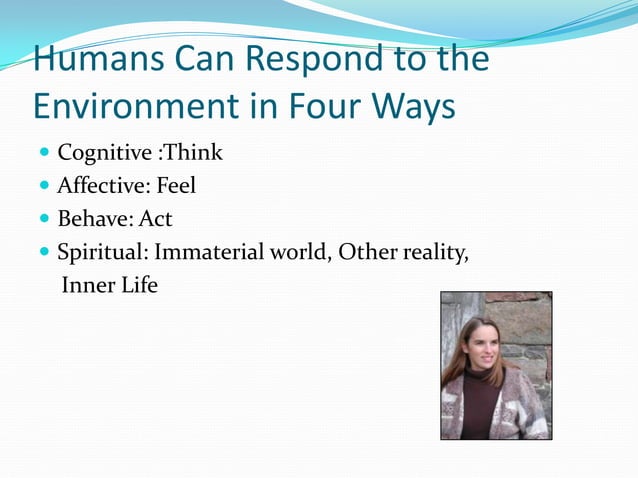 Humans Can Respond to the Environment in Four Ways

- Cognitive :Think
- Affective: Feel
- Behave: Act
- Spiritual: Immaterial world, Other reality, Inner Life